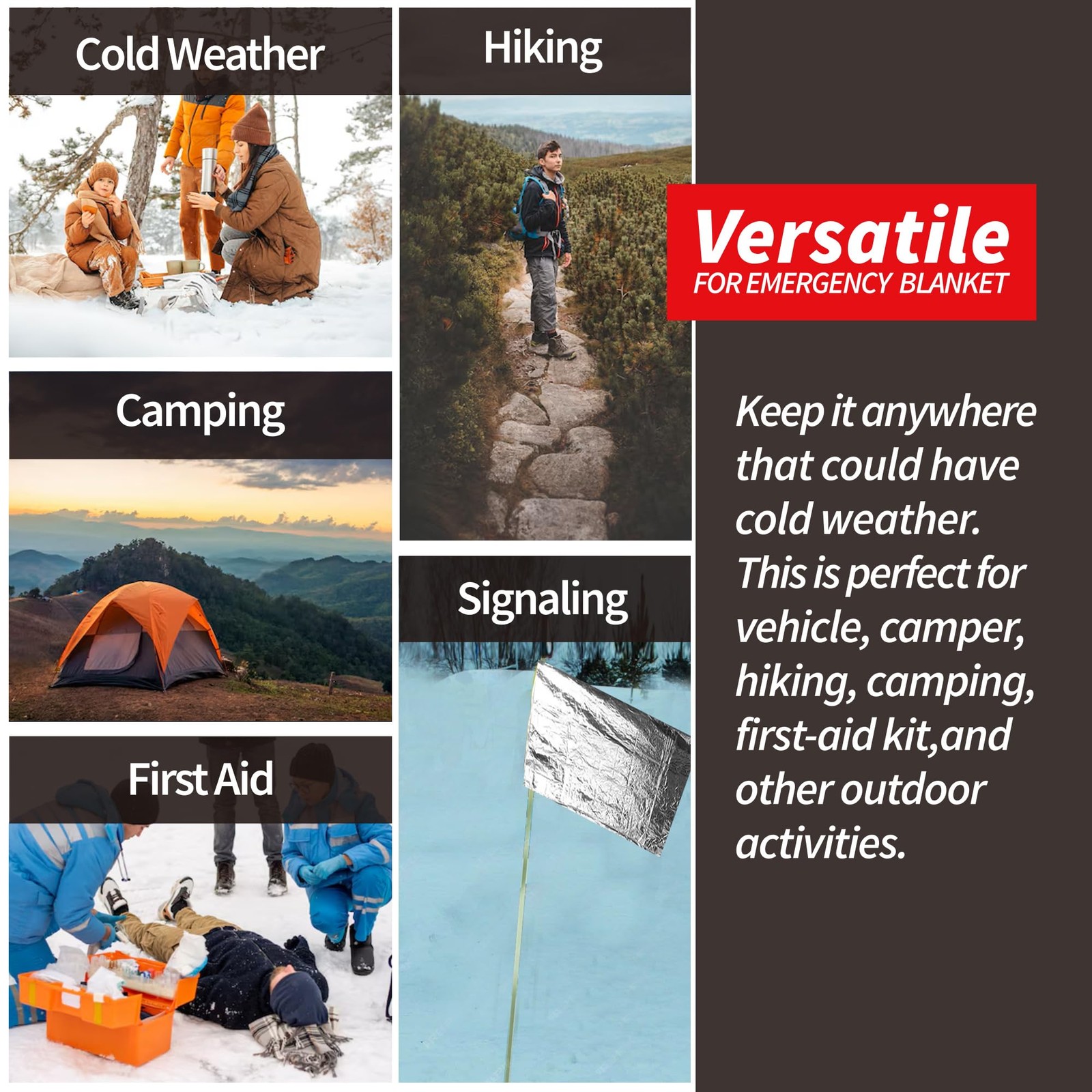 Cold Weather

Camping

First Aid

Hiking

Signaling

Versatile
FOR EMERGENCY BLANKET

Keep it anywhere that could have cold weather. This is perfect for vehicle, camper, hiking, camping, first-aid kit,and other outdoor activities.